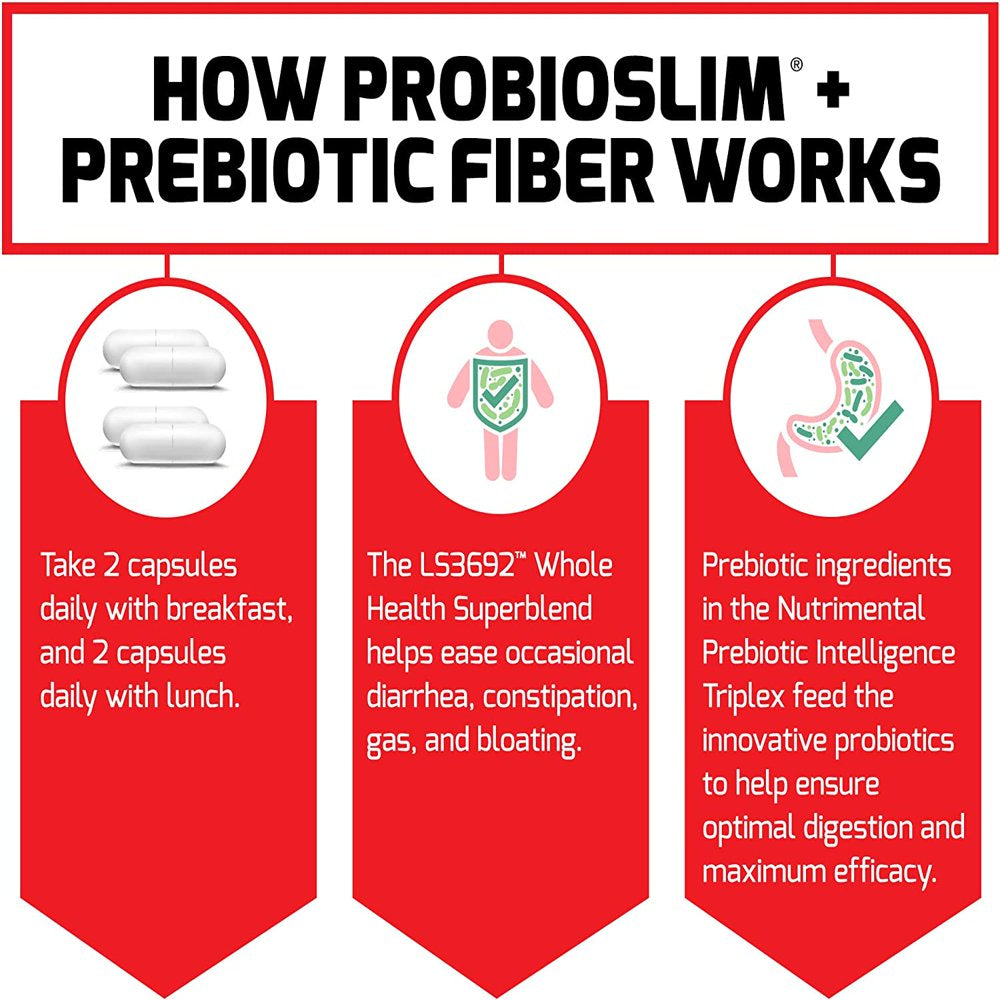 HOW PROBIOSLIM® + PREBIOTIC FIBER WORKS

Take 2 capsules daily with breakfast, and 2 capsules daily with lunch.

The LS3692™ Whole Health Superblend helps ease occasional diarrhea, constipation, gas, and bloating.

Prebiotic ingredients in the Nutrimental Prebiotic Intelligence Triplex feed the innovative probiotics to help ensure optimal digestion and maximum efficacy.